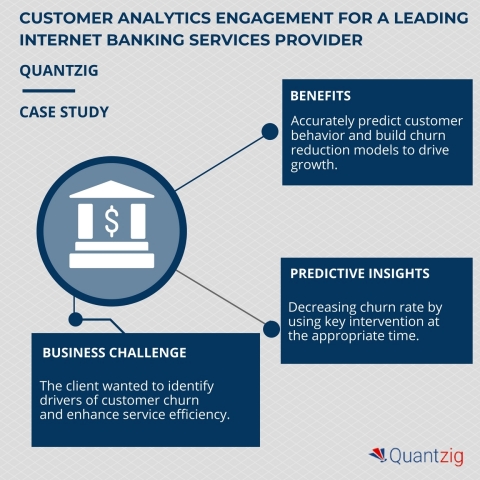 CUSTOMER ANALYTICS ENGAGEMENT FOR A LEADING INTERNET BANKING SERVICES PROVIDER

QUANTZIG

CASE STUDY

BENEFITS

Accurately predict customer behavior and build churn reduction models to drive growth.

$

PREDICTIVE INSIGHTS

Decreasing churn rate by using key intervention at the appropriate time.

BUSINESS CHALLENGE

The client wanted to identify drivers of customer churn and enhance service efficiency.

Quantzig